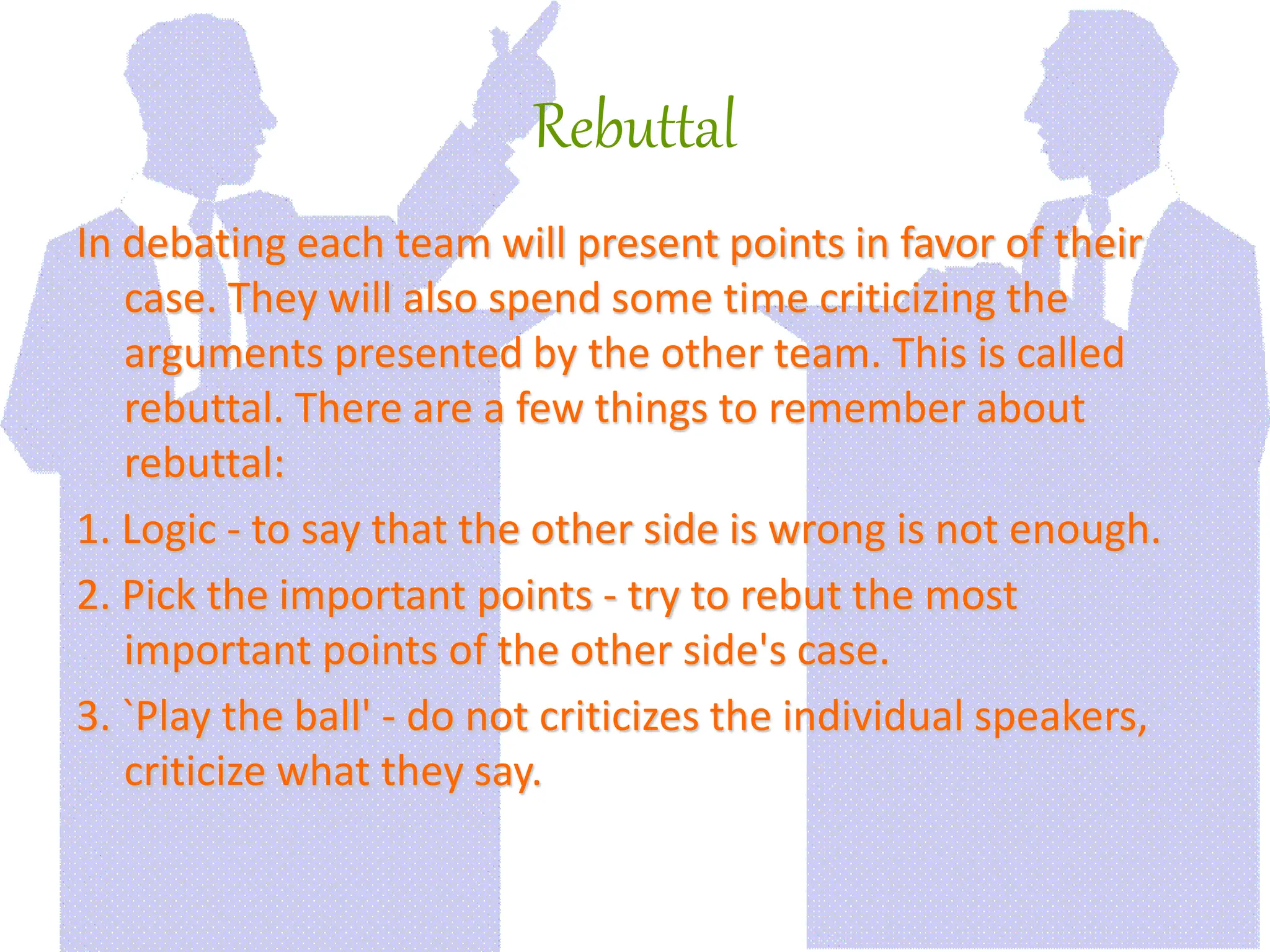 Rebuttal

In debating each team will present points in favor of their case. They will also spend some time criticizing the arguments presented by the other team. This is called rebuttal. There are a few things to remember about rebuttal:

1. Logic - to say that the other side is wrong is not enough.

2. Pick the important points - try to rebut the most important points of the other side's case.

3. `Play the ball' - do not criticizes the individual speakers, criticize what they say.